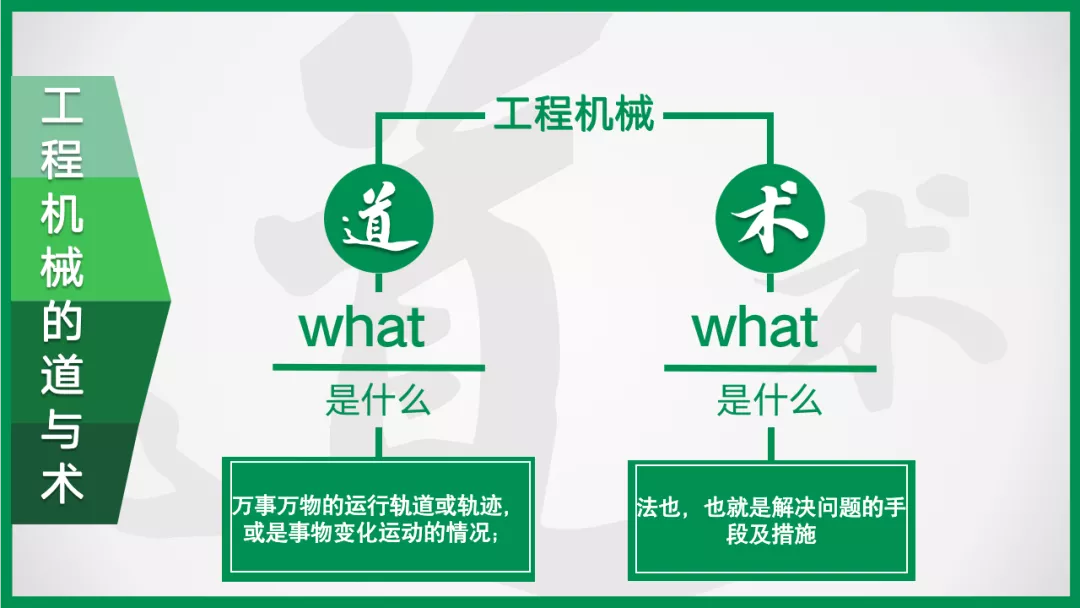 工程机械的道与术

工程机械

道

what

是什么

万事万物的运行轨道或轨迹，或是事物变化运动的情况；

术

what

是什么

法也，也就是解决问题的手段及措施